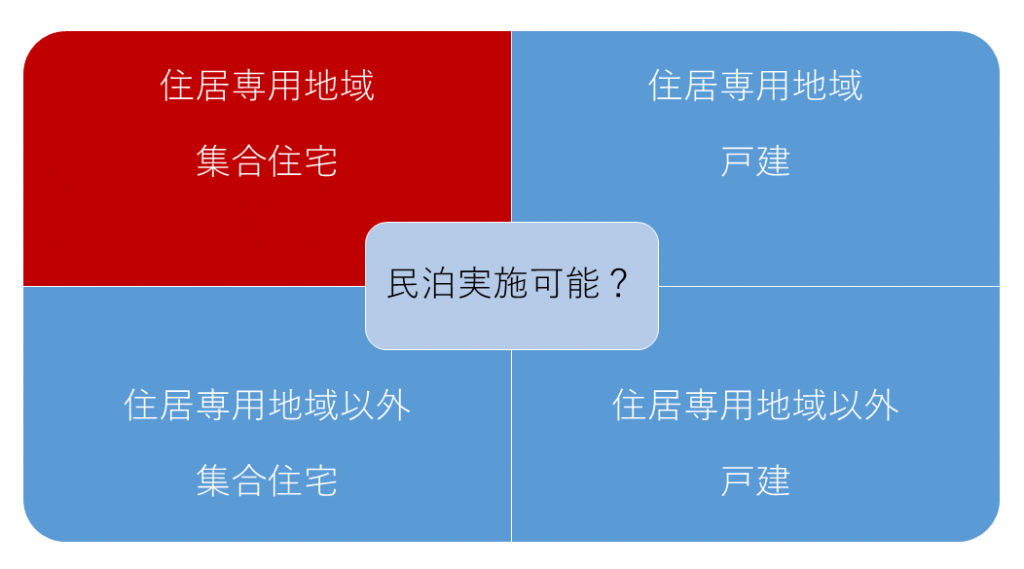 住居専用地域

集合住宅

住居専用地域

戸建

民泊実施可能？

住居専用地域以外

集合住宅

住居専用地域以外

戸建